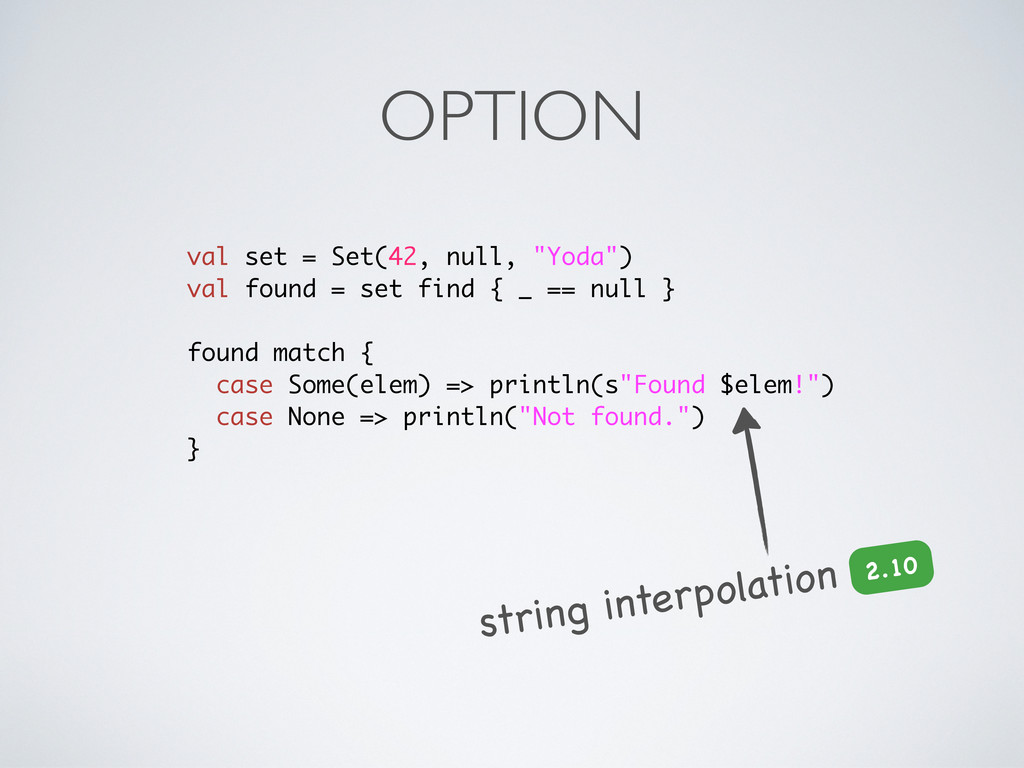 OPTION

val set = Set(42, null, "Yoda")
val found = set find { _ == null }

found match {
  case Some(elem) => println(s"Found $elem!")
  case None => println("Not found.")
}

string interpolation

2.10